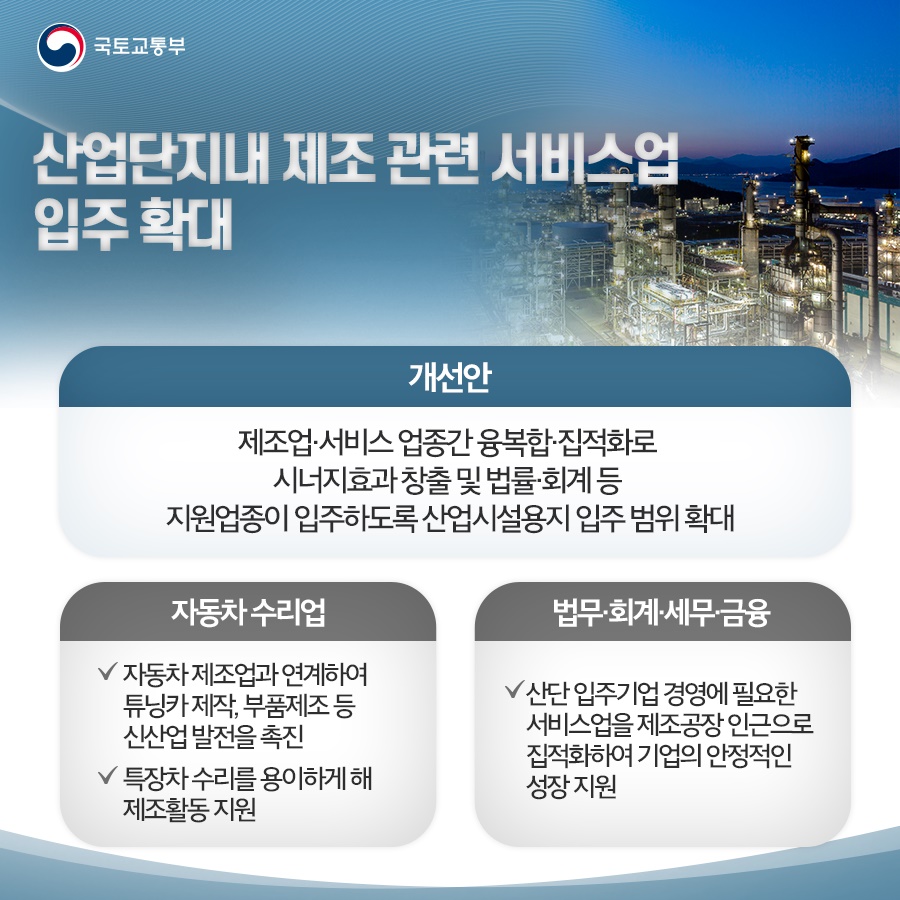 국토교통부

산업단지내 제조 관련 서비스업 입주 확대

개선안

제조업·서비스 업종간 융복합·집적화로 시너지효과 창출 및 법률·회계 등 지원업종이 입주하도록 산업시설용지 입주 범위 확대

자동차 수리업

✓ 자동차 제조업과 연계하여 튜닝카 제작, 부품제조 등 신산업 발전을 촉진

✓ 특장차 수리를 용이하게 해 제조활동 지원

법무·회계·세무·금융

✓ 산단 입주기업 경영에 필요한 서비스업을 제조공장 인근으로 집적화하여 기업의 안정적인 성장 지원